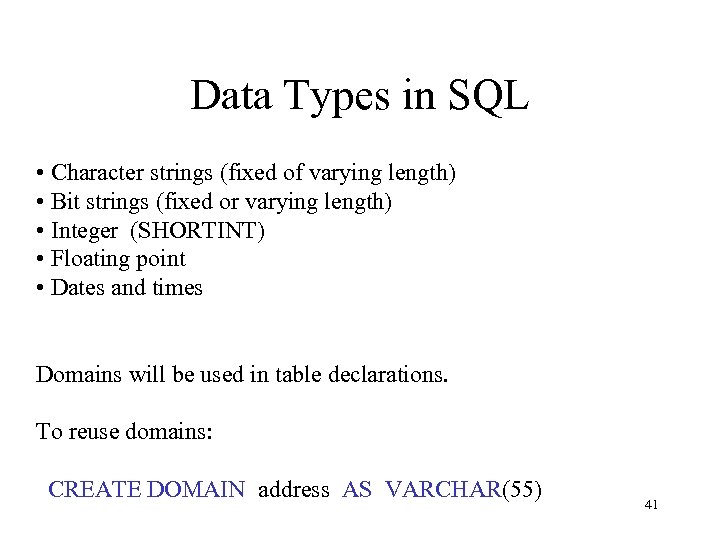 Data Types in SQL

• Character strings (fixed of varying length)
• Bit strings (fixed or varying length)
• Integer (SHORTINT)
• Floating point
• Dates and times

Domains will be used in table declarations.

To reuse domains:

CREATE DOMAIN address AS VARCHAR(55)

41